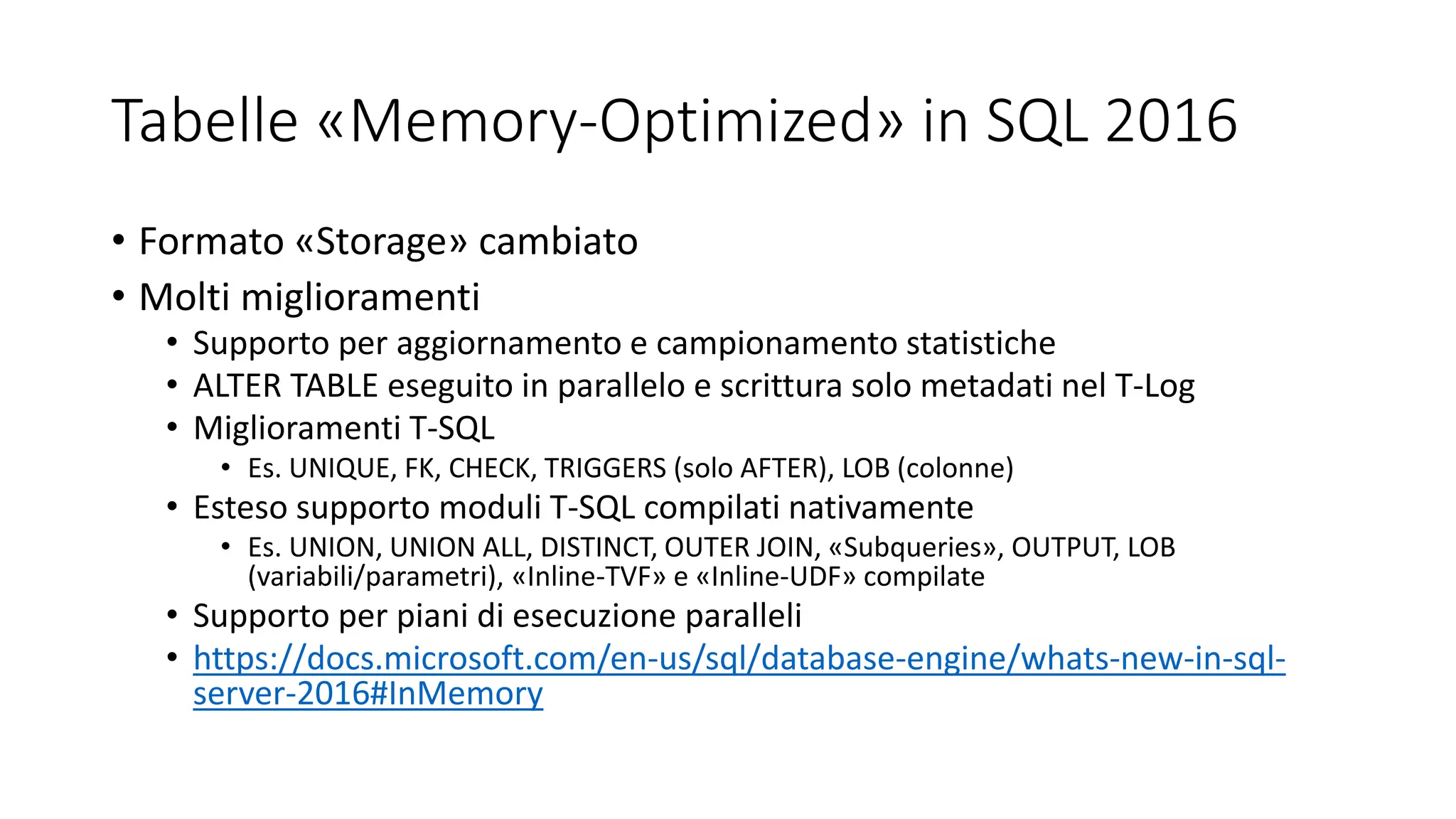 Tabelle «Memory-Optimized» in SQL 2016

• Formato «Storage» cambiato
• Molti miglioramenti
  • Supporto per aggiornamento e campionamento statistiche
  • ALTER TABLE eseguito in parallelo e scrittura solo metadati nel T-Log
  • Miglioramenti T-SQL
    • Es. UNIQUE, FK, CHECK, TRIGGERS (solo AFTER), LOB (colonne)
  • Esteso supporto moduli T-SQL compilati nativamente
    • Es. UNION, UNION ALL, DISTINCT, OUTER JOIN, «Subqueries», OUTPUT, LOB (variabili/parametri), «Inline-TVF» e «Inline-UDF» compilate
  • Supporto per piani di esecuzione paralleli
  • https://docs.microsoft.com/en-us/sql/database-engine/whats-new-in-sql-server-2016#InMemory